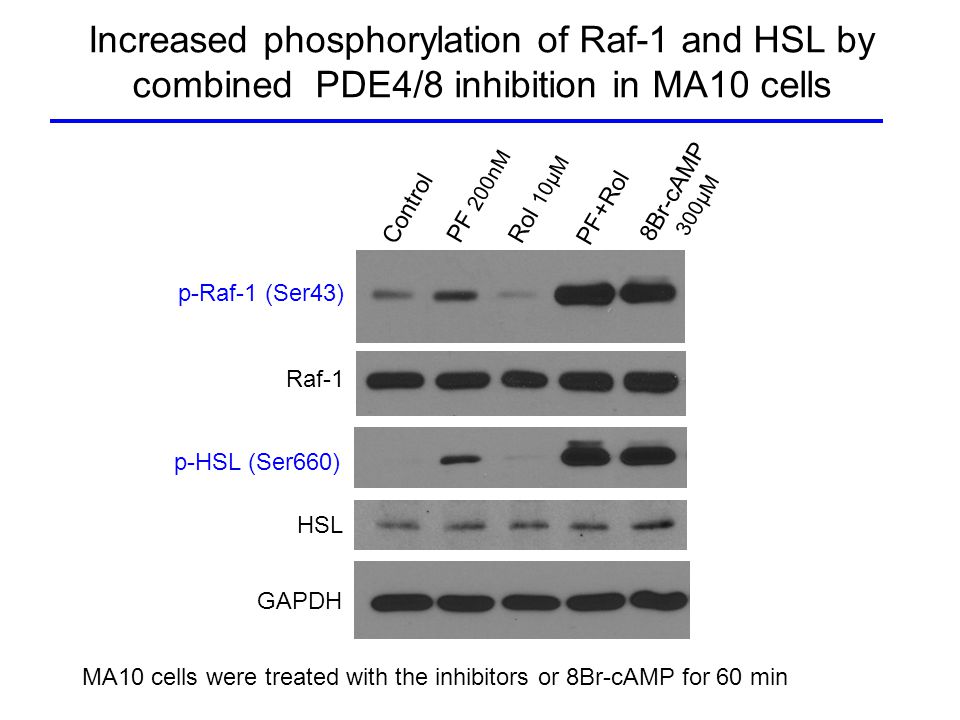 Increased phosphorylation of Raf-1 and HSL by combined PDE4/8 inhibition in MA10 cells

Control
PF 200nM
Rol 10μM
PF+Rol
8Br-cAMP 300μM

p-Raf-1 (Ser43)

Raf-1

p-HSL (Ser660)

HSL

GAPDH

MA10 cells were treated with the inhibitors or 8Br-cAMP for 60 min